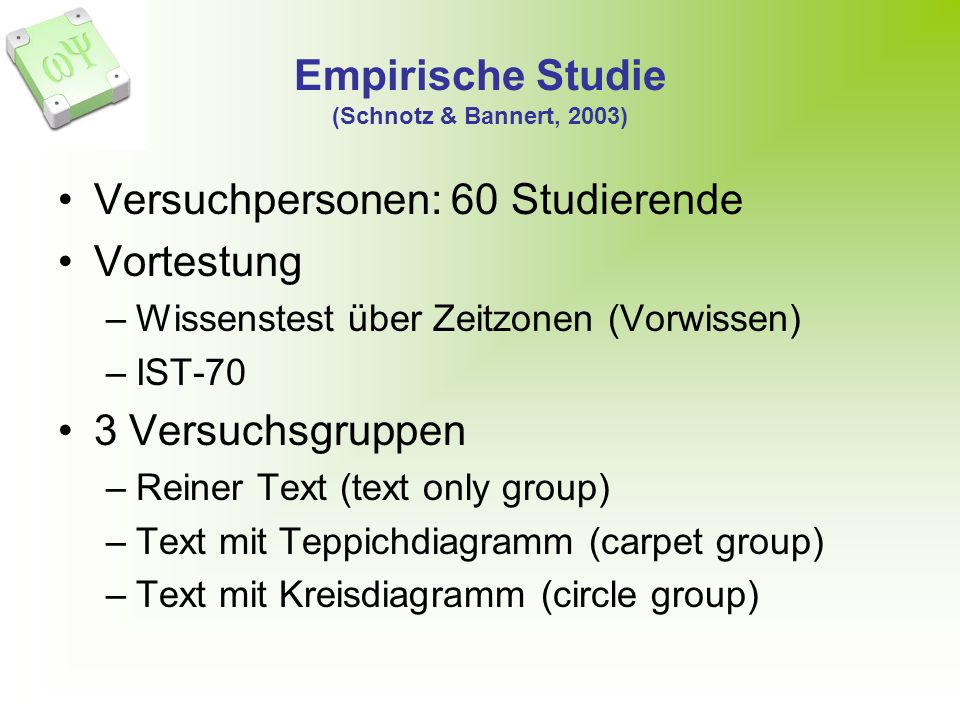 ωΨ

Empirische Studie
(Schnotz & Bannert, 2003)

• Versuchpersonen: 60 Studierende
• Vortestung
– Wissenstest über Zeitzonen (Vorwissen)
– IST-70
• 3 Versuchsgruppen
– Reiner Text (text only group)
– Text mit Teppichdiagramm (carpet group)
– Text mit Kreisdiagramm (circle group)